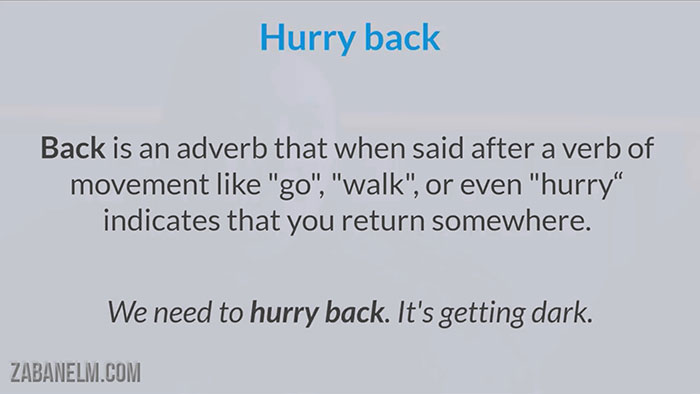 Hurry back

Back is an adverb that when said after a verb of movement like "go", "walk", or even "hurry“ indicates that you return somewhere.

We need to hurry back. It's getting dark.

ZABANELM.COM